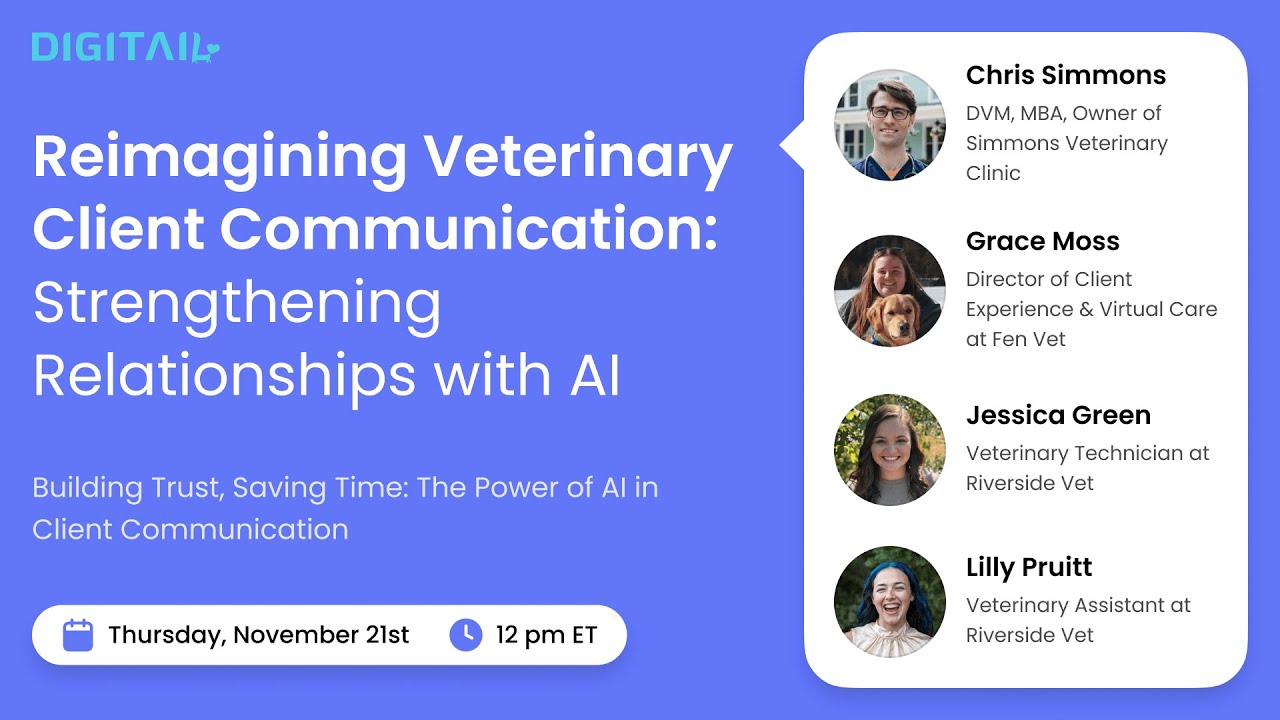 DIGITAIL

Reimagining Veterinary Client Communication: Strengthening Relationships with AI

Building Trust, Saving Time: The Power of AI in Client Communication

Thursday, November 21st

12 pm ET

Chris Simmons
DVM, MBA, Owner of Simmons Veterinary Clinic

Grace Moss
Director of Client Experience & Virtual Care at Fen Vet

Jessica Green
Veterinary Technician at Riverside Vet

Lilly Pruitt
Veterinary Assistant at Riverside Vet